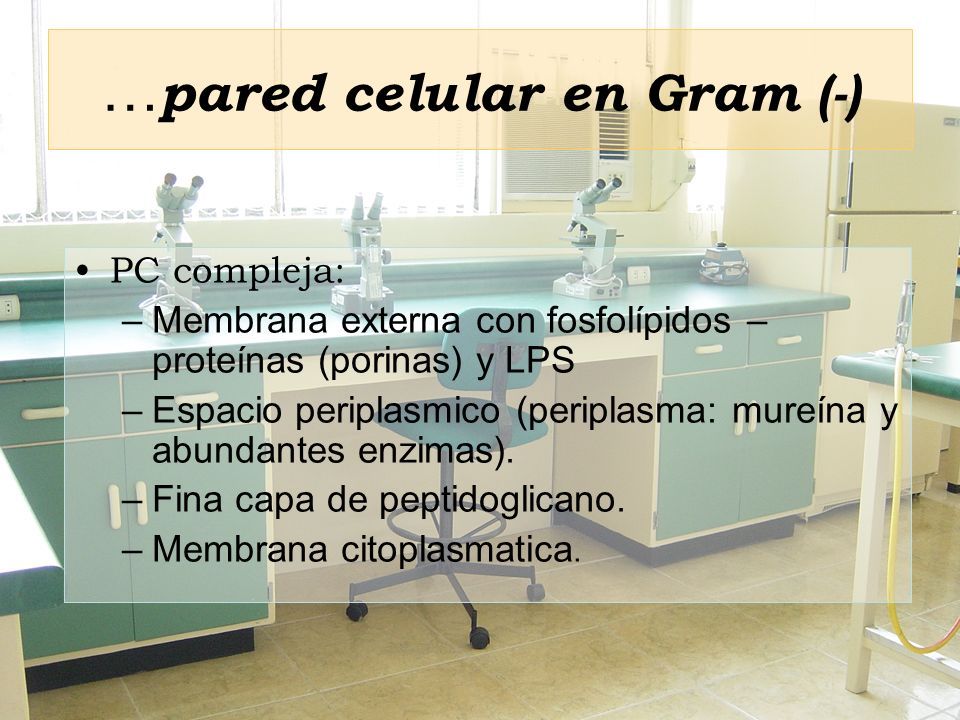 …pared celular en Gram (-)

• PC compleja:
– Membrana externa con fosfolípidos – proteínas (porinas) y LPS
– Espacio periplasmico (periplasma: mureína y abundantes enzimas).
– Fina capa de peptidoglicano.
– Membrana citoplasmatica.